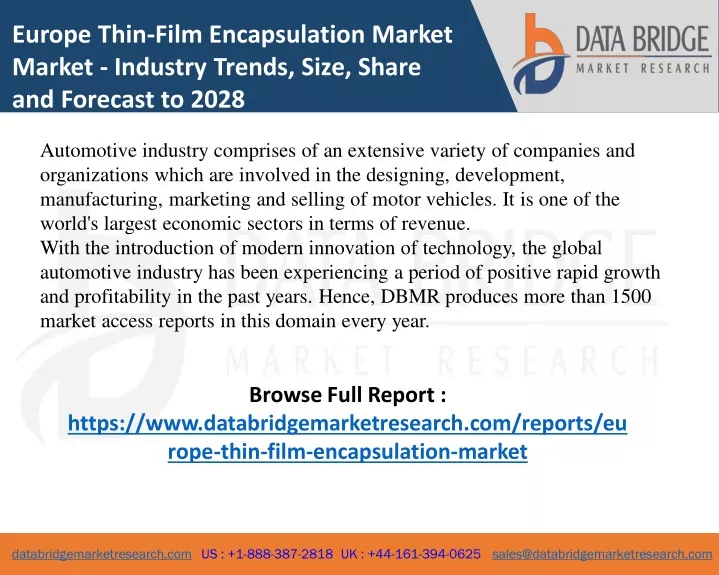 Europe Thin-Film Encapsulation Market Market - Industry Trends, Size, Share and Forecast to 2028

DATA BRIDGE
MARKET RESEARCH

Automotive industry comprises of an extensive variety of companies and organizations which are involved in the designing, development, manufacturing, marketing and selling of motor vehicles. It is one of the world's largest economic sectors in terms of revenue.
With the introduction of modern innovation of technology, the global automotive industry has been experiencing a period of positive rapid growth and profitability in the past years. Hence, DBMR produces more than 1500 market access reports in this domain every year.

DATA BRIDGE
MARKET RESEARCH

Browse Full Report :
https://www.databridgemarketresearch.com/reports/europe-thin-film-encapsulation-market

databridgemarketresearch.com US : +1-888-387-2818 UK : +44-161-394-0625 sales@databridgemarketresearch.com